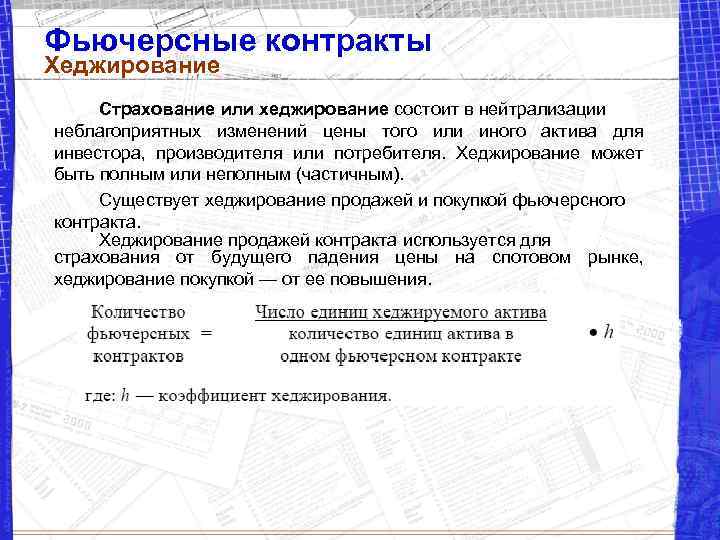 Фьючерсные контракты
Хеджирование

Страхование или хеджирование состоит в нейтрализации неблагоприятных изменений цены того или иного актива для инвестора, производителя или потребителя. Хеджирование может быть полным или неполным (частичным).

Существует хеджирование продажей и покупкой фьючерсного контракта.

Хеджирование продажей контракта используется для страхования от будущего падения цены на спотовом рынке, хеджирование покупкой — от ее повышения.

$\text{Количество фьючерсных контрактов} = \frac{\text{Число единиц хеджируемого актива}}{\text{количество единиц актива в одном фьючерсном контракте}} \bullet h$

где: $h$ — коэффициент хеджирования.